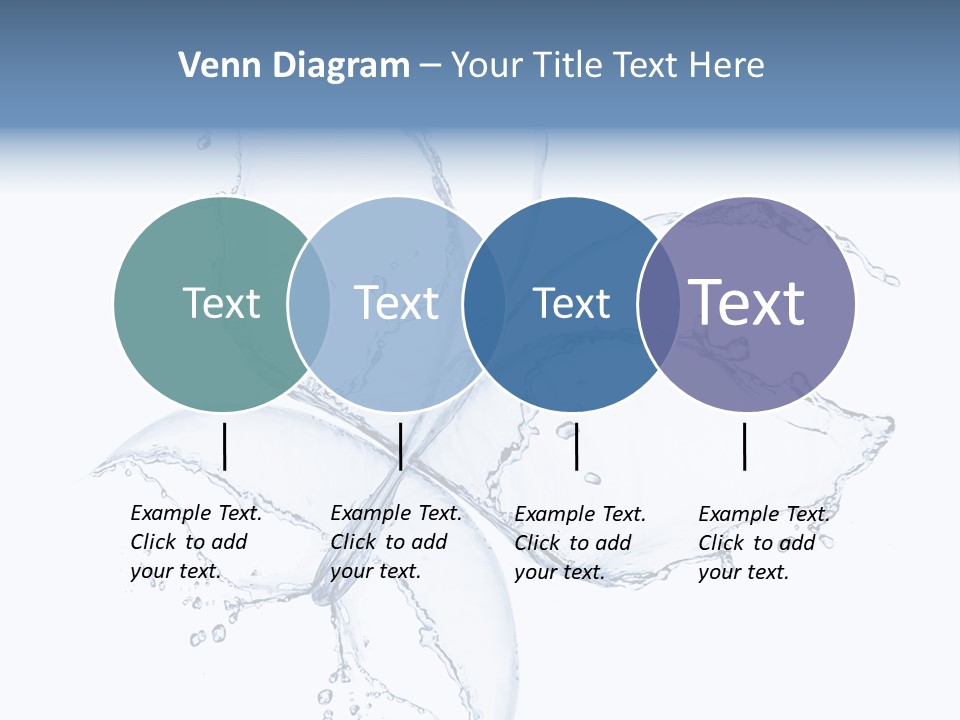 Venn Diagram – Your Title Text Here

Text

Text

Text

Text

Example Text. Click to add your text.

Example Text. Click to add your text.

Example Text. Click to add your text.

Example Text. Click to add your text.